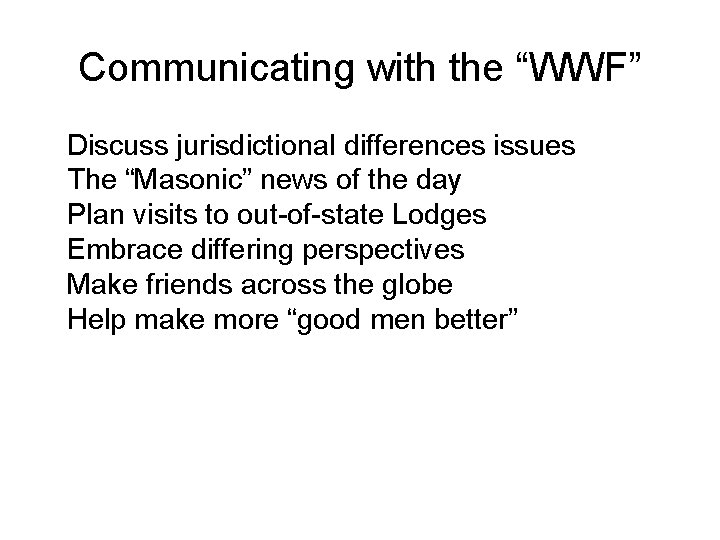 Communicating with the “WWF”

Discuss jurisdictional differences issues
The “Masonic” news of the day
Plan visits to out-of-state Lodges
Embrace differing perspectives
Make friends across the globe
Help make more “good men better”